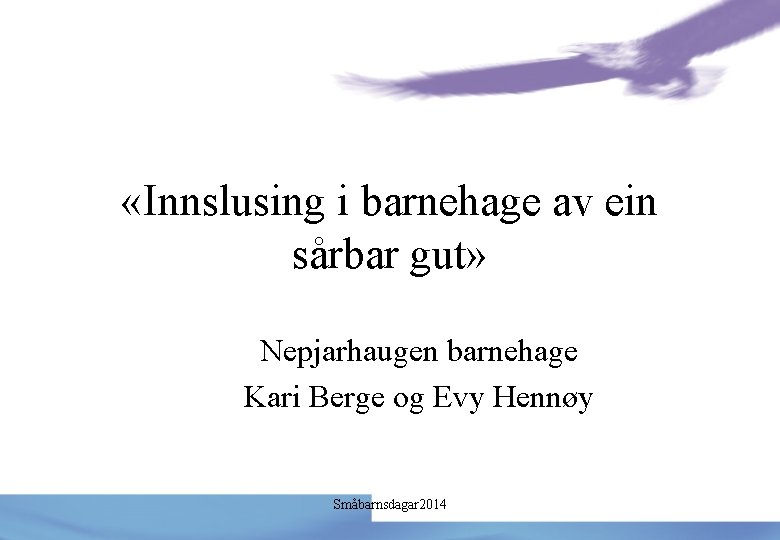 «Innslusing i barnehage av ein sårbar gut»

Nepjarhaugen barnehage
Kari Berge og Evy Hennøy

Småbarnsdagar2014